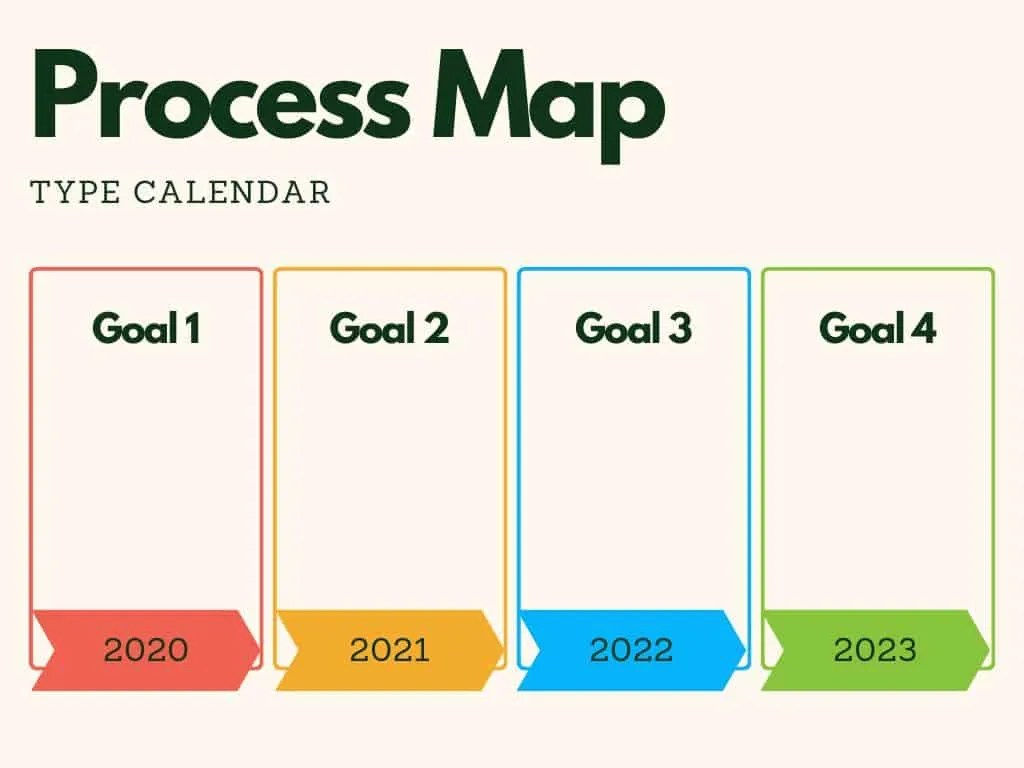 Process Map

TYPE CALENDAR

Goal 1

2020

Goal 2

2021

Goal 3

2022

Goal 4

2023